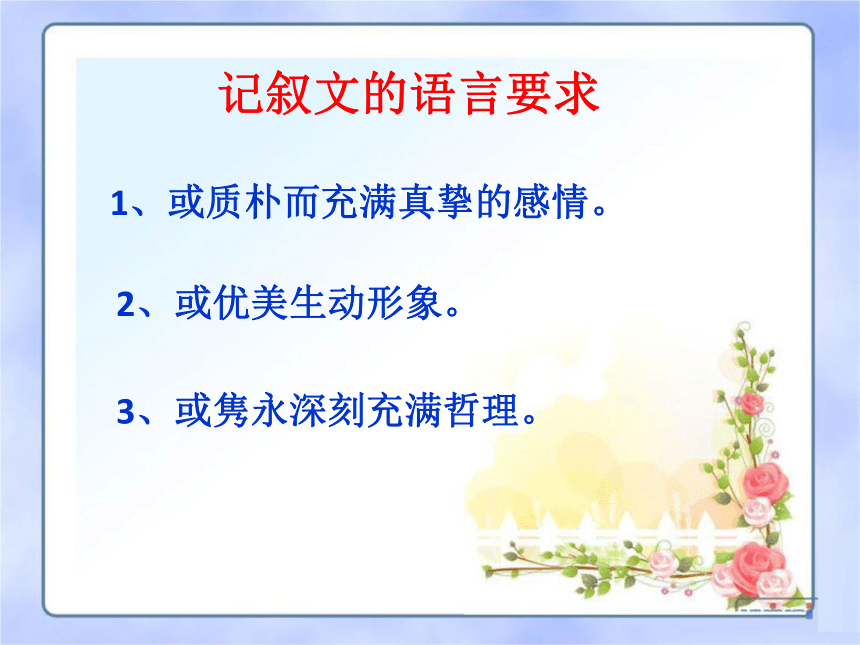 记叙文的语言要求

1、或质朴而充满真挚的感情。

2、或优美生动形象。

3、或隽永深刻充满哲理。